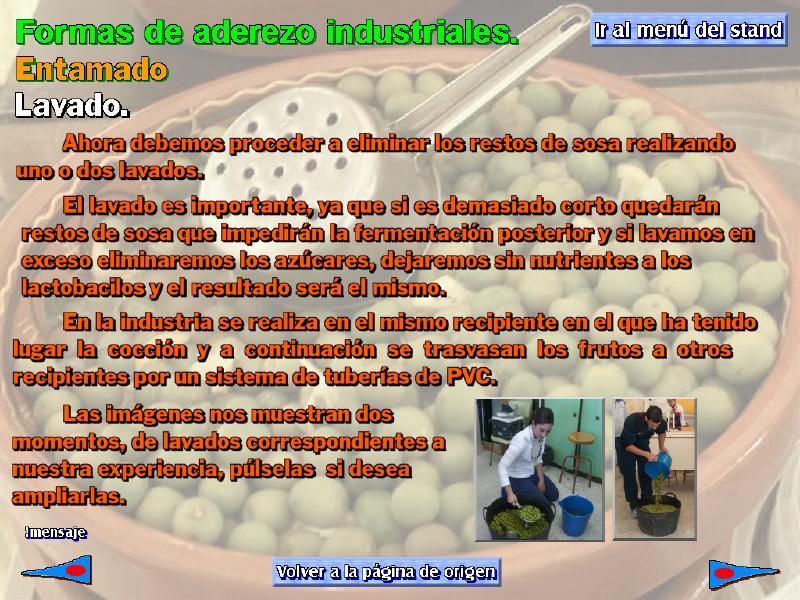 Formas de aderezo industriales.

Ir al menú del stand

Entamado

Lavado.

Ahora debemos proceder a eliminar los restos de sosa realizando uno o dos lavados.

El lavado es importante, ya que si es demasiado corto quedarán restos de sosa que impedirán la fermentación posterior y si lavamos en exceso eliminaremos los azúcares, dejaremos sin nutrientes a los lactobacilos y el resultado será el mismo.

En la industria se realiza en el mismo recipiente en el que ha tenido lugar la cocción y a continuación se trasvasan los frutos a otros recipientes por un sistema de tuberías de PVC.

Las imágenes nos muestran dos momentos, de lavados correspondientes a nuestra experiencia, púlselas si desea ampliarlas.

!mensaje

Volver a la página de origen